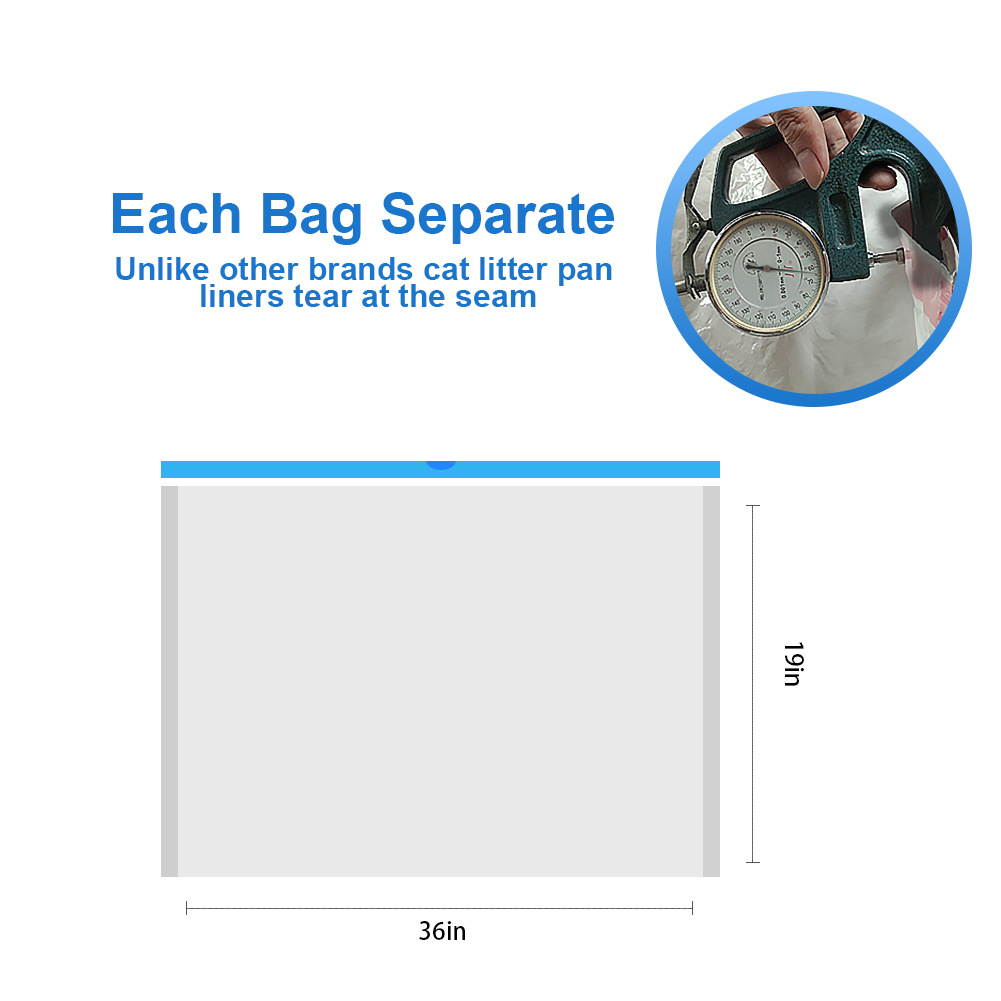 Each Bag Separate

Unlike other brands cat litter pan liners tear at the seam

19in

36in